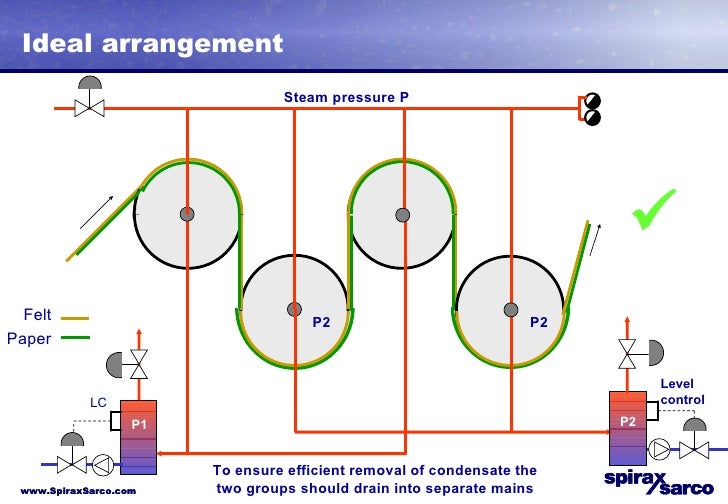 Ideal arrangement

Steam pressure P

P2

P2

Felt

Paper

LC

P1

Level control

P2

To ensure efficient removal of condensate the two groups should drain into separate mains

www.SpiraxSarco.com

spirax sarco